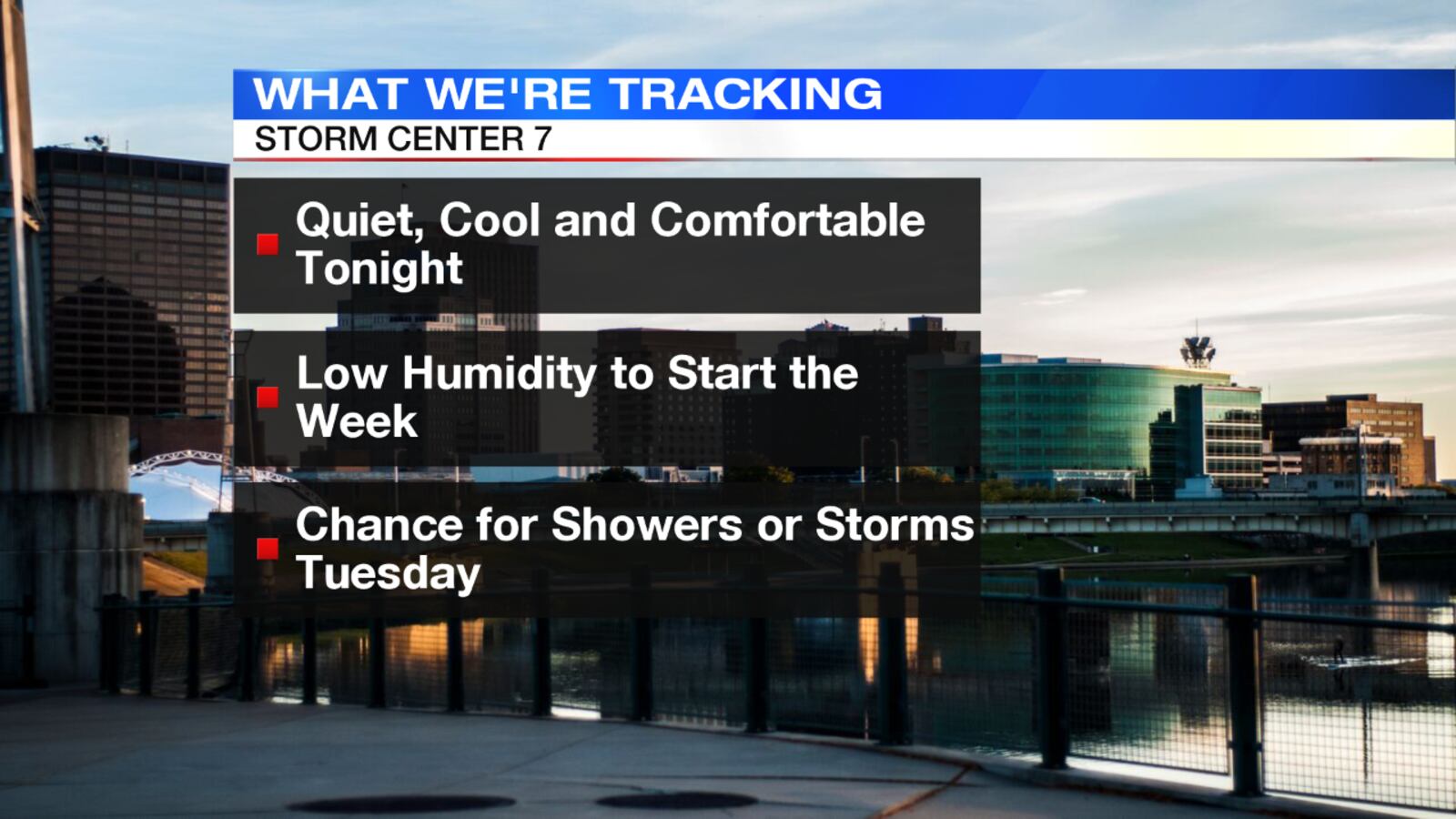 WHAT WE'RE TRACKING
STORM CENTER 7

Quiet, Cool and Comfortable Tonight

Low Humidity to Start the Week

Chance for Showers or Storms Tuesday